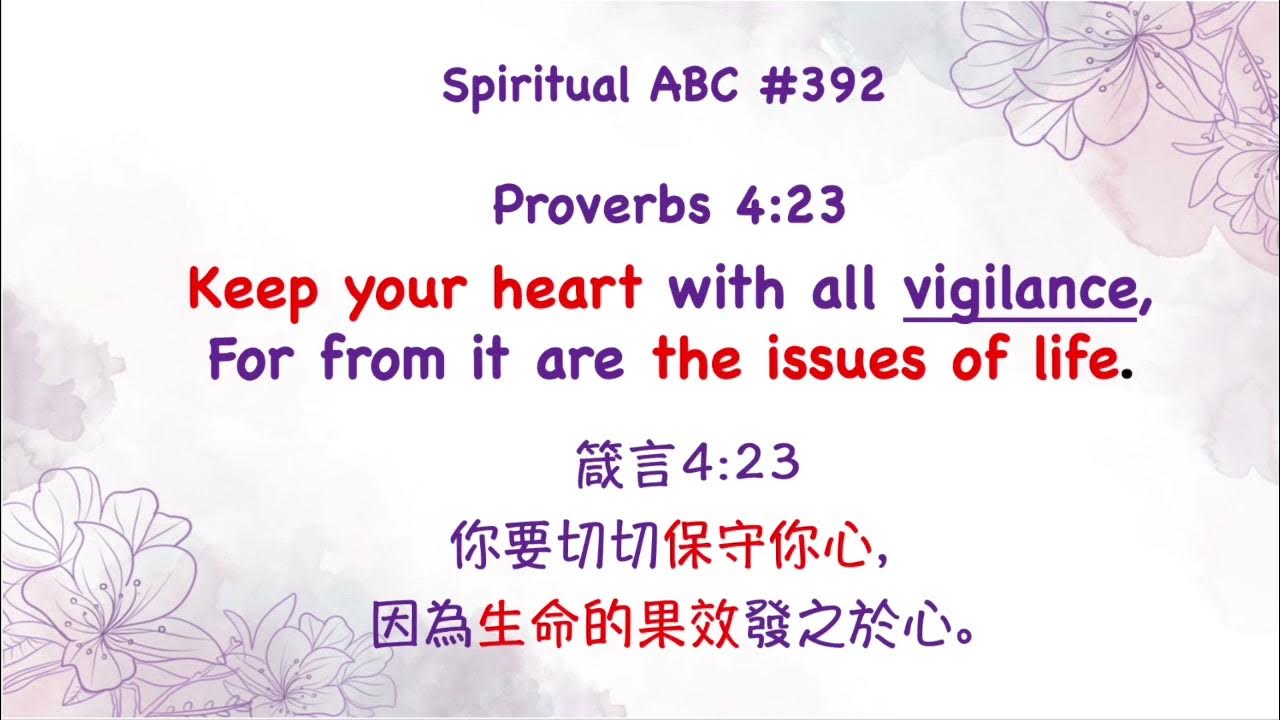 Spiritual ABC #392

Proverbs 4:23

Keep your heart with all vigilance,
For from it are the issues of life.

箴言4:23

你要切切保守你心,
因為生命的果效發之於心。